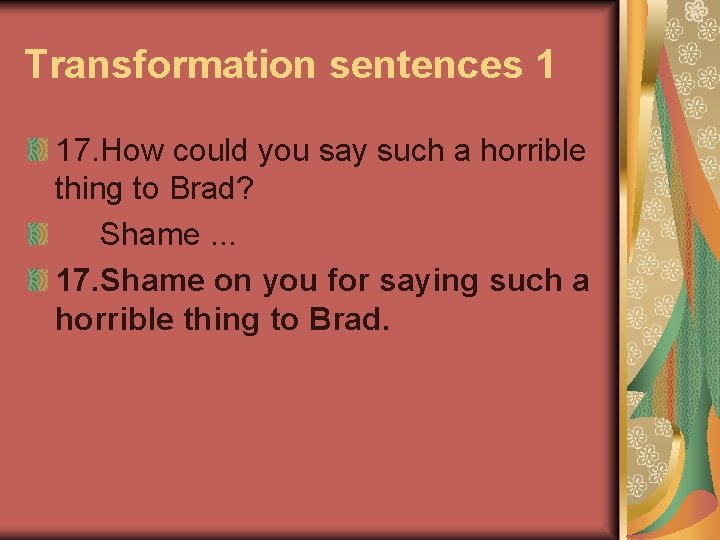 Transformation sentences 1

17.How could you say such a horrible thing to Brad?

Shame ...

17.Shame on you for saying such a horrible thing to Brad.